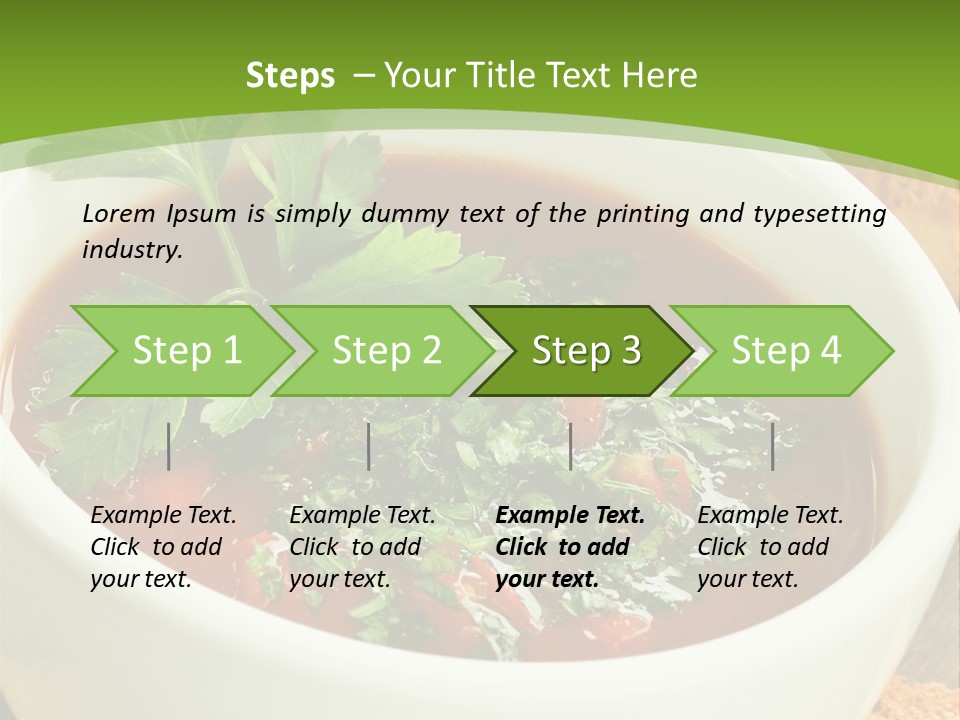 Steps – Your Title Text Here

Lorem Ipsum is simply dummy text of the printing and typesetting industry.

Step 1

Step 2

Step 3

Step 4

Example Text. Click to add your text.

Example Text. Click to add your text.

Example Text. Click to add your text.

Example Text. Click to add your text.